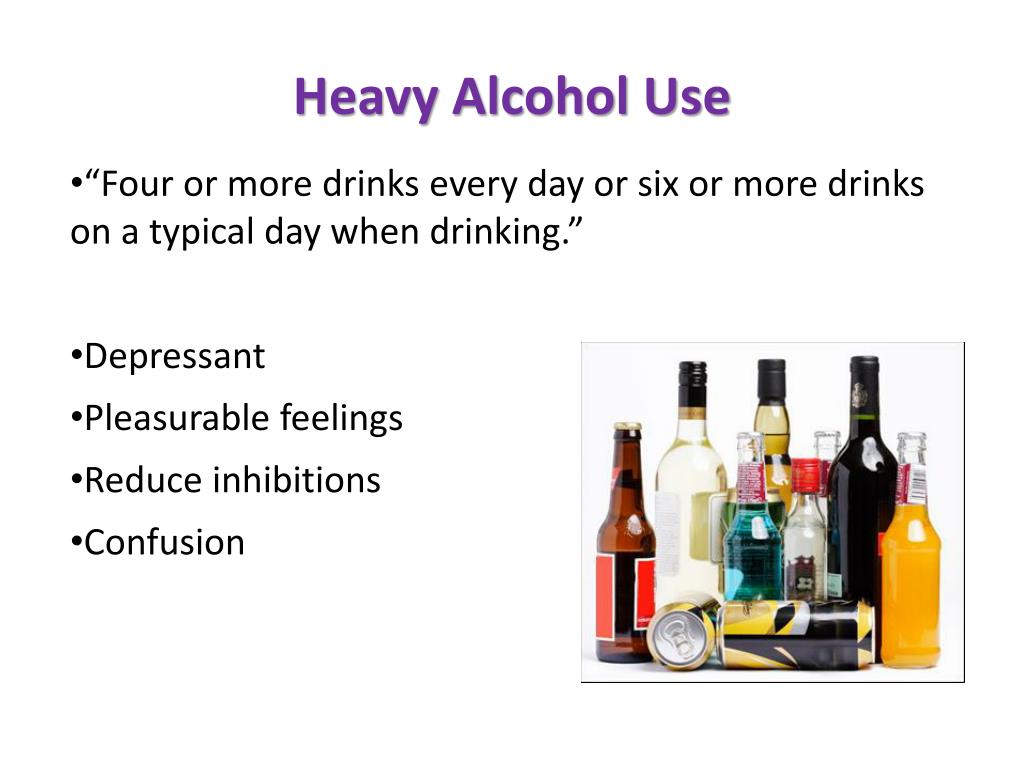 Heavy Alcohol Use

•“Four or more drinks every day or six or more drinks on a typical day when drinking.”

•Depressant

•Pleasurable feelings

•Reduce inhibitions

•Confusion